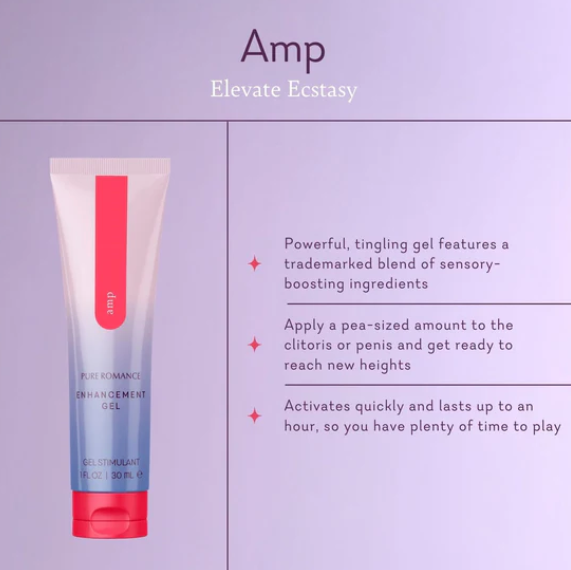 Amp
Elevate Ecstasy

amp

PURE ROMANCE
ENHANCEMENT GEL

GEL STIMULANT
1 FL OZ | 30 mL ℮

Powerful, tingling gel features a trademarked blend of sensory-boosting ingredients

Apply a pea-sized amount to the clitoris or penis and get ready to reach new heights

Activates quickly and lasts up to an hour, so you have plenty of time to play